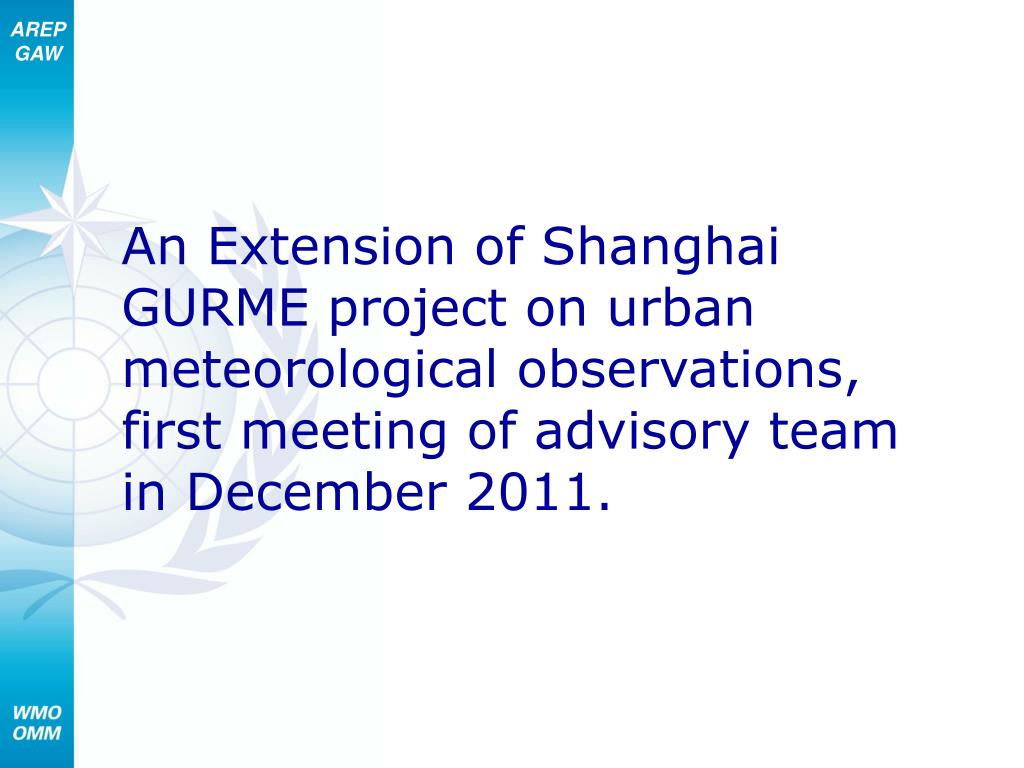 AREP
GAW

An Extension of Shanghai GURME project on urban meteorological observations, first meeting of advisory team in December 2011.

WMO
OMM